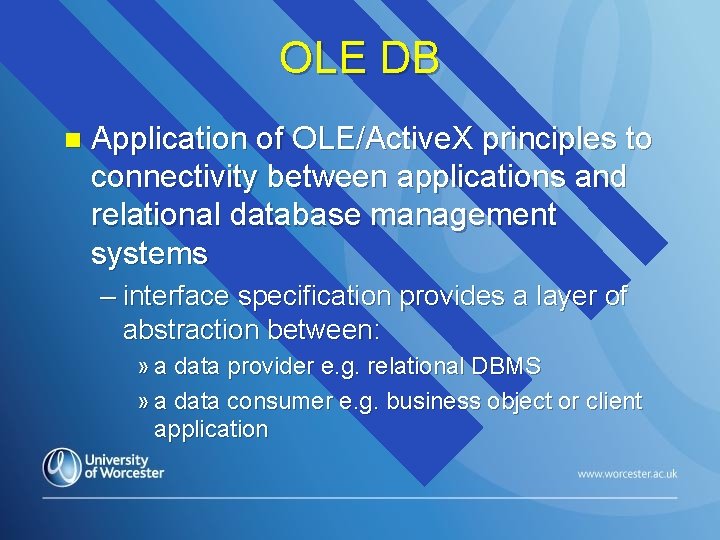 OLE DB

Application of OLE/ActiveX principles to connectivity between applications and relational database management systems

– interface specification provides a layer of abstraction between:

» a data provider e.g. relational DBMS

» a data consumer e.g. business object or client application

University of Worcester

www.worcester.ac.uk